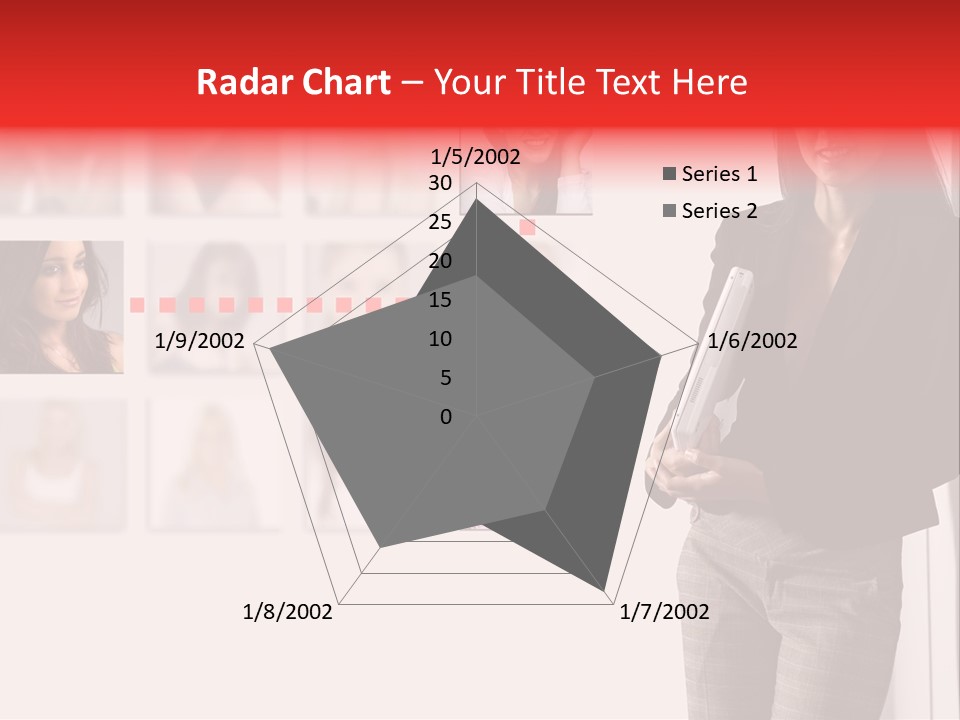 Radar Chart – Your Title Text Here

1/5/2002
30
25
20
15
10
5
0
1/6/2002
1/7/2002
1/8/2002
1/9/2002

Series 1
Series 2